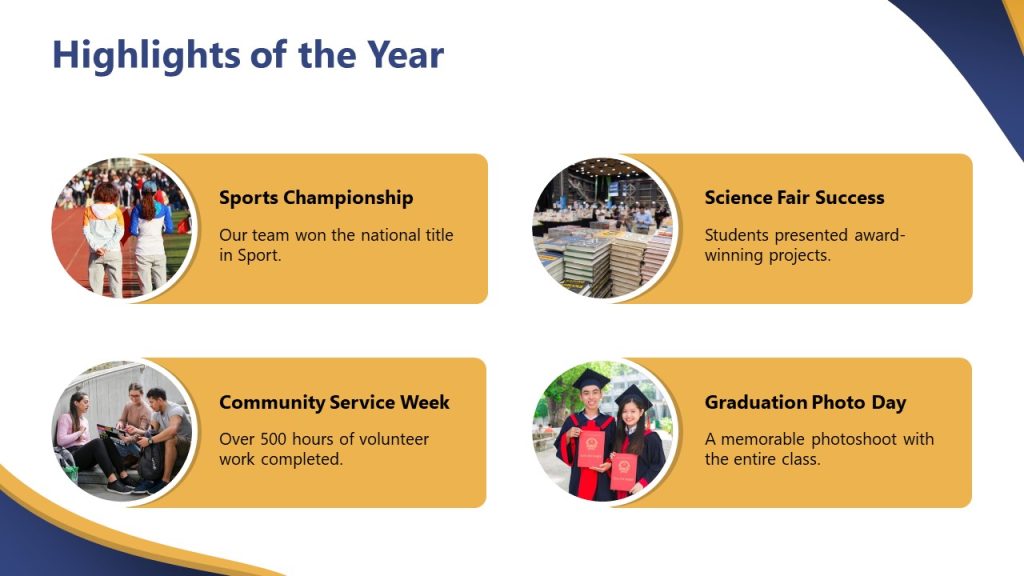 Highlights of the Year

Sports Championship

Our team won the national title in Sport.

Science Fair Success

Students presented award-winning projects.

Community Service Week

Over 500 hours of volunteer work completed.

Graduation Photo Day

A memorable photoshoot with the entire class.